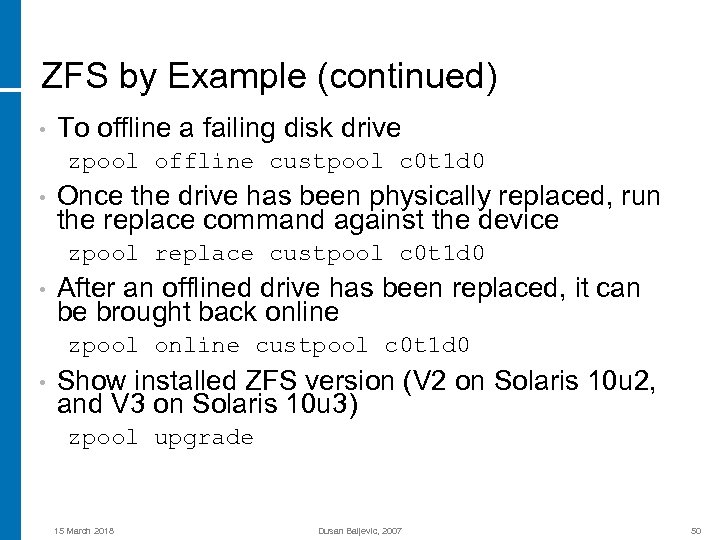 ZFS by Example (continued)

• To offline a failing disk drive

zpool offline custpool c0t1d0

• Once the drive has been physically replaced, run the replace command against the device

zpool replace custpool c0t1d0

• After an offlined drive has been replaced, it can be brought back online

zpool online custpool c0t1d0

• Show installed ZFS version (V2 on Solaris 10u2, and V3 on Solaris 10u3)

zpool upgrade

15 March 2018 Dusan Baljevic, 2007 50